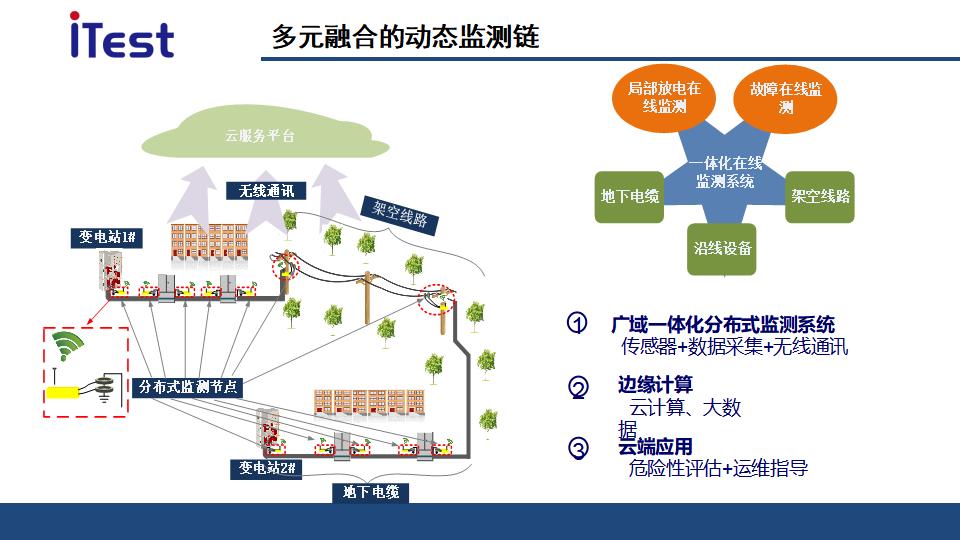 iTest

多元融合的动态监测链

云服务平台

无线通讯

架空线路

变电站1#

分布式监测节点

变电站2#

地下电缆

局部放电在线监测

故障在线监测

一体化在线监测系统

地下电缆

架空线路

沿线设备

① 广域一体化分布式监测系统
传感器+数据采集+无线通讯

② 边缘计算
云计算、大数据

③ 云端应用
危险性评估+运维指导